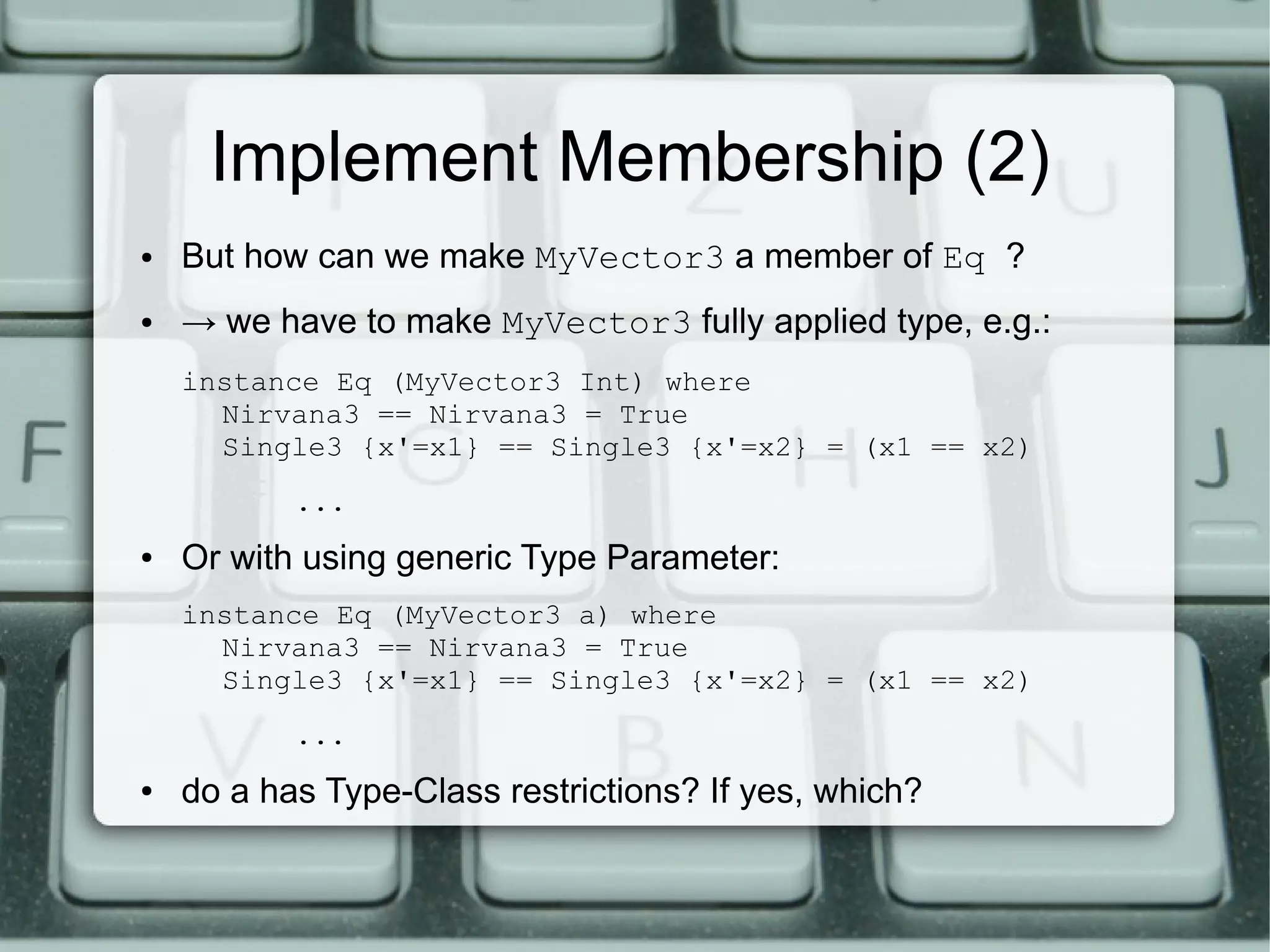 Implement Membership (2)

• But how can we make MyVector3 a member of Eq ?

• → we have to make MyVector3 fully applied type, e.g.:

instance Eq (MyVector3 Int) where
  Nirvana3 == Nirvana3 = True
  Single3 {x'=x1} == Single3 {x'=x2} = (x1 == x2)
     ...

• Or with using generic Type Parameter:

instance Eq (MyVector3 a) where
  Nirvana3 == Nirvana3 = True
  Single3 {x'=x1} == Single3 {x'=x2} = (x1 == x2)
     ...

• do a has Type-Class restrictions? If yes, which?